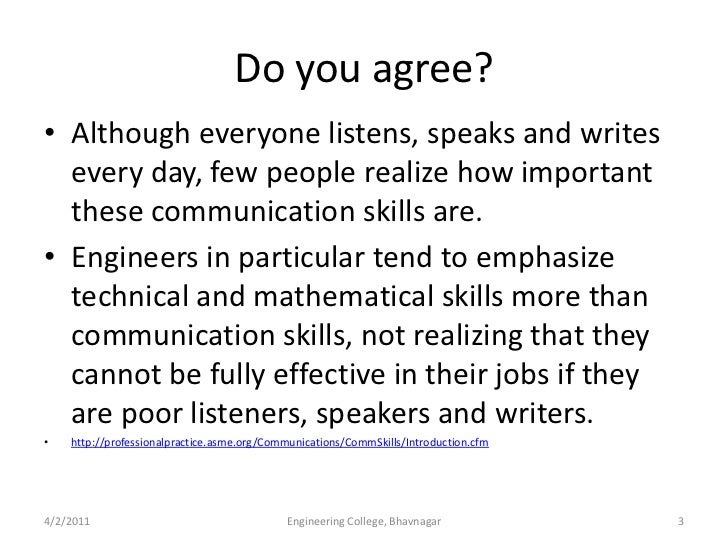 Do you agree?

• Although everyone listens, speaks and writes every day, few people realize how important these communication skills are.

• Engineers in particular tend to emphasize technical and mathematical skills more than communication skills, not realizing that they cannot be fully effective in their jobs if they are poor listeners, speakers and writers.

• http://professionalpractice.asme.org/Communications/CommSkills/Introduction.cfm

4/2/2011 Engineering College, Bhavnagar 3